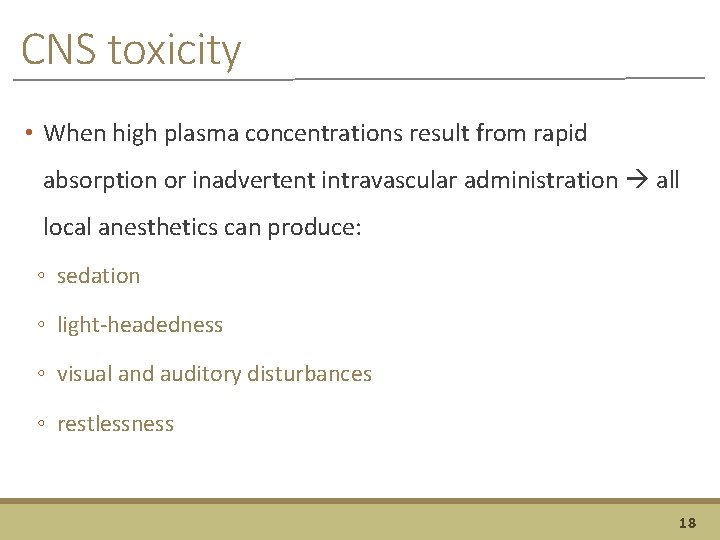 CNS toxicity

• When high plasma concentrations result from rapid absorption or inadvertent intravascular administration → all local anesthetics can produce:

◦ sedation
◦ light-headedness
◦ visual and auditory disturbances
◦ restlessness

18